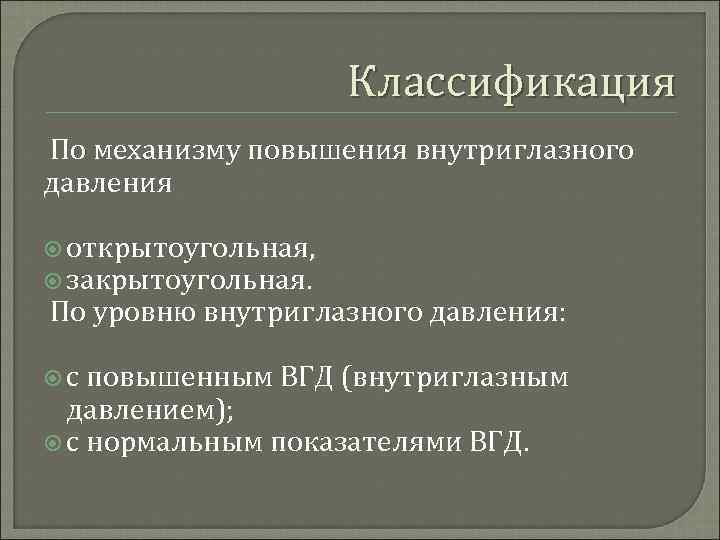 Классификация

По механизму повышения внутриглазного давления

открытоугольная,
закрытоугольная.
По уровню внутриглазного давления:

с повышенным ВГД (внутриглазным давлением);
с нормальным показателями ВГД.